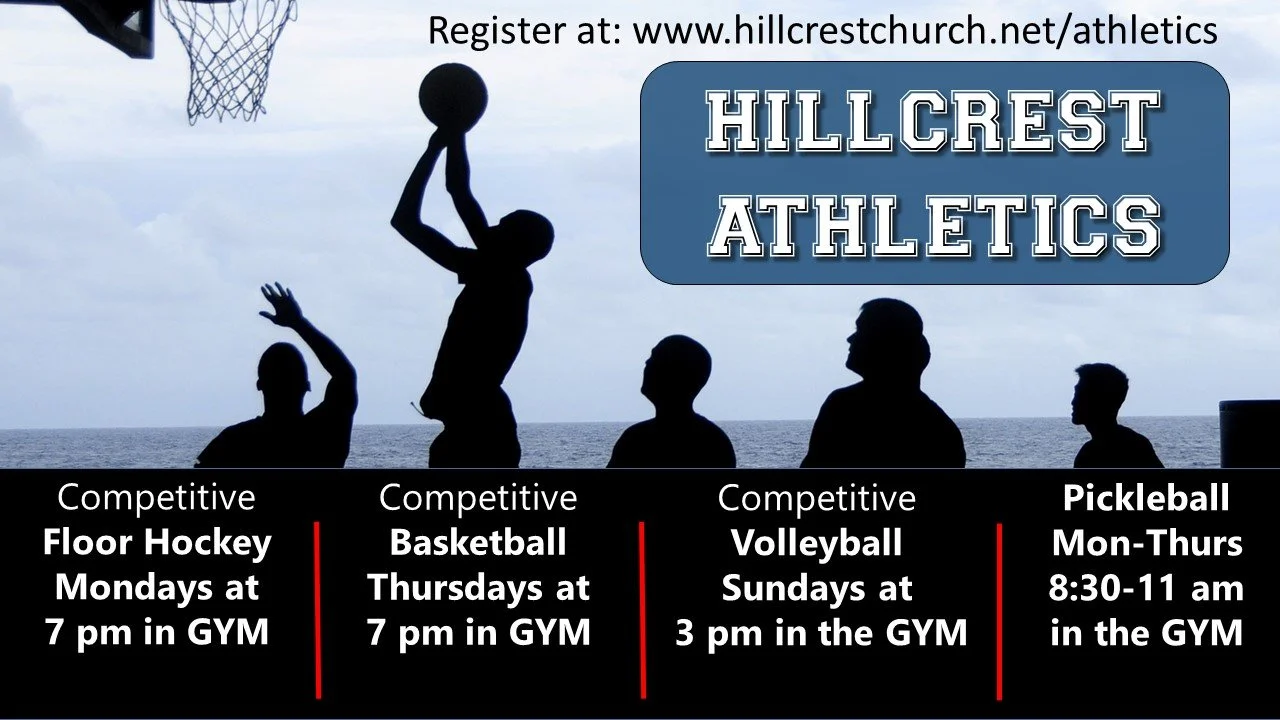 Register at: www.hillcrestchurch.net/athletics

HILLCREST ATHLETICS

Competitive
Floor Hockey
Mondays at
7 pm in GYM

Competitive
Basketball
Thursdays at
7 pm in GYM

Competitive
Volleyball
Sundays at
3 pm in the GYM

Pickleball
Mon-Thurs
8:30-11 am
in the GYM